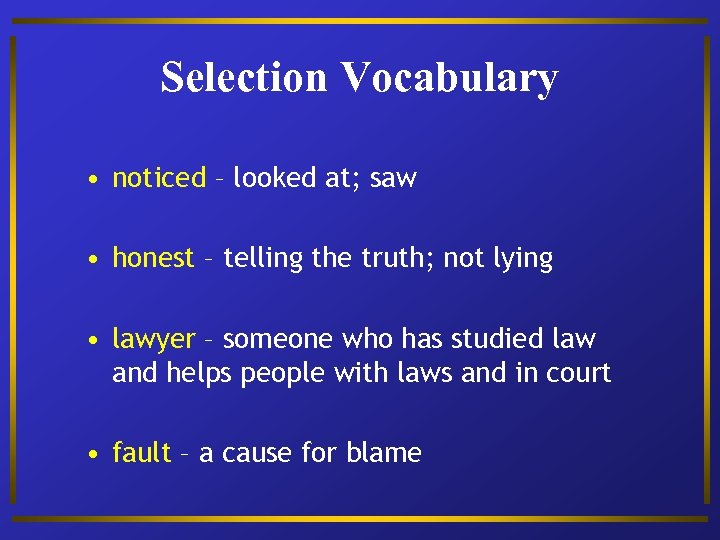 Selection Vocabulary

• noticed – looked at; saw

• honest – telling the truth; not lying

• lawyer – someone who has studied law and helps people with laws and in court

• fault – a cause for blame